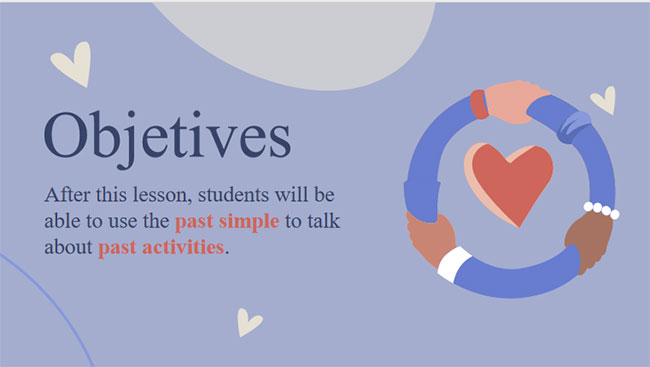 Objetives

After this lesson, students will be able to use the past simple to talk about past activities.